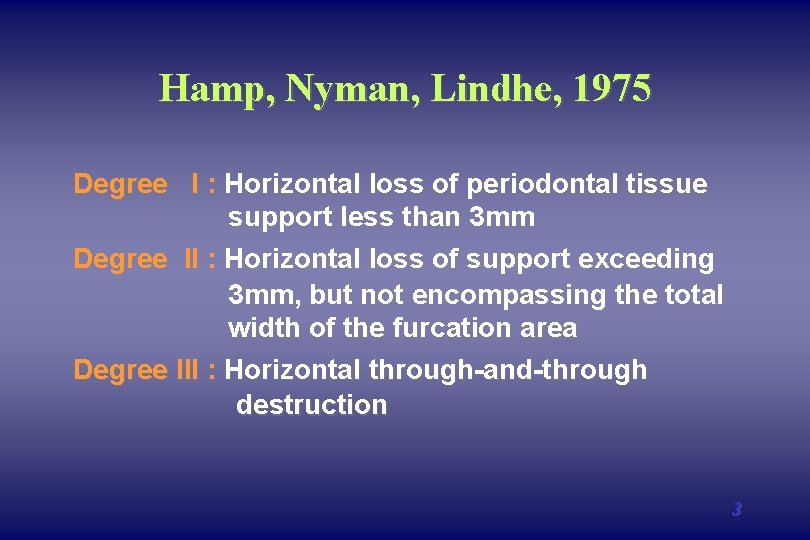 Hamp, Nyman, Lindhe, 1975

Degree I : Horizontal loss of periodontal tissue support less than 3mm

Degree II : Horizontal loss of support exceeding 3mm, but not encompassing the total width of the furcation area

Degree III : Horizontal through-and-through destruction

3